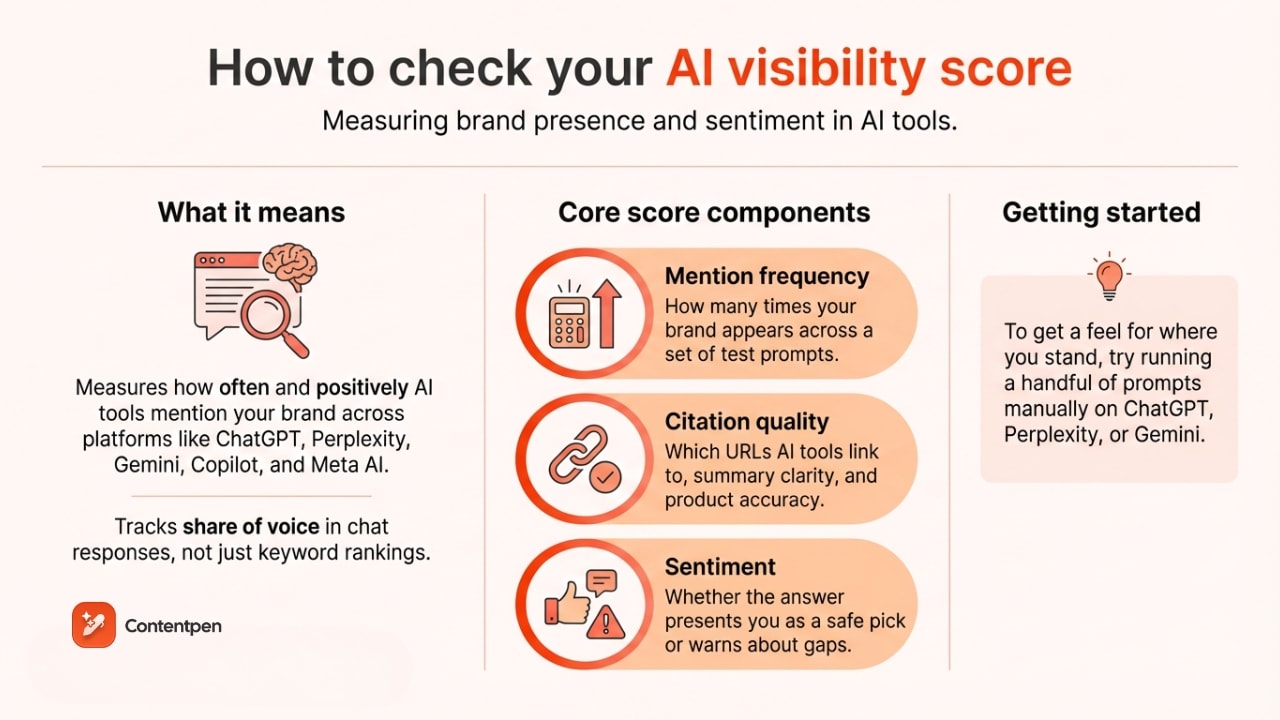 How to check your AI visibility score

Measuring brand presence and sentiment in AI tools.

What it means

Measures how often and positively AI tools mention your brand across platforms like ChatGPT, Perplexity, Gemini, Copilot, and Meta AI.

Tracks share of voice in chat responses, not just keyword rankings.

Contentpen

Core score components

Mention frequency
How many times your brand appears across a set of test prompts.

Citation quality
Which URLs AI tools link to, summary clarity, and product accuracy.

Sentiment
Whether the answer presents you as a safe pick or warns about gaps.

Getting started

To get a feel for where you stand, try running a handful of prompts manually on ChatGPT, Perplexity, or Gemini.